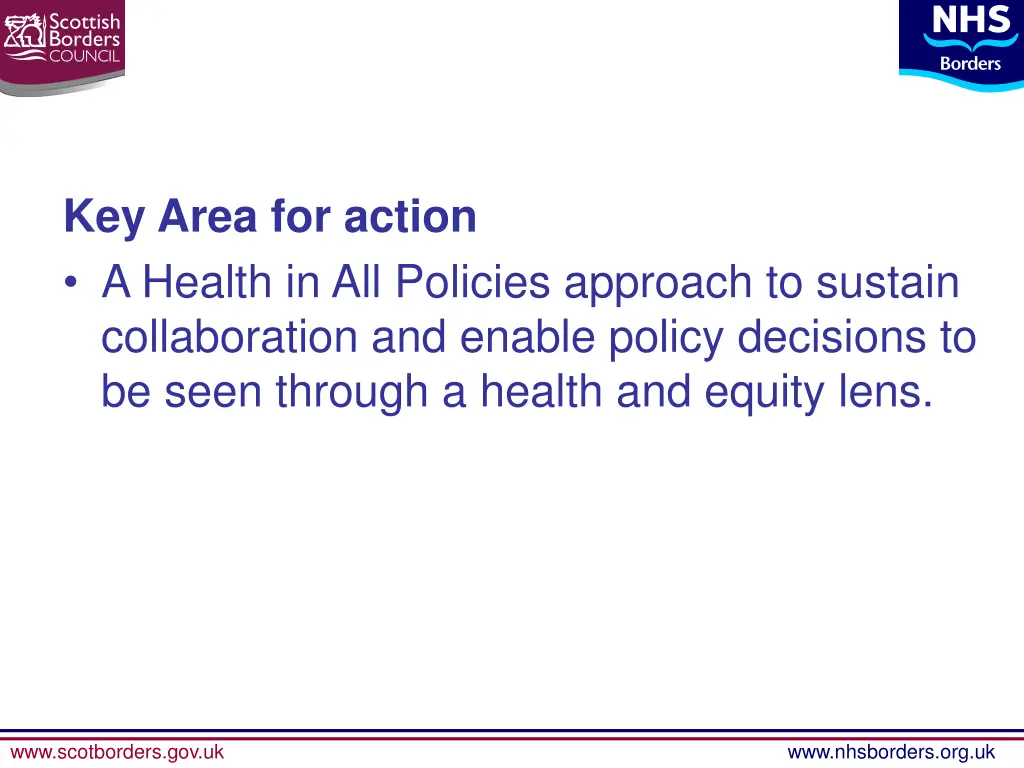 Scottish Borders COUNCIL

NHS Borders

Key Area for action

• A Health in All Policies approach to sustain collaboration and enable policy decisions to be seen through a health and equity lens.

www.scotborders.gov.uk

www.nhsborders.org.uk